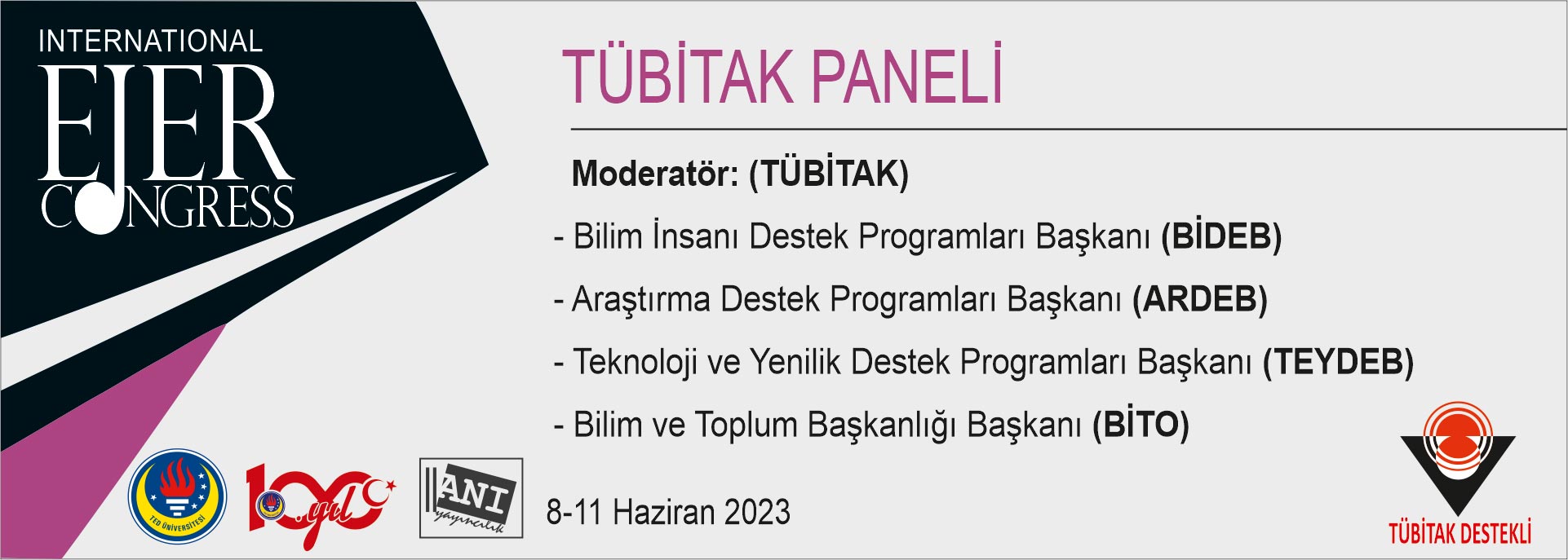 INTERNATIONAL
EJER
CONGRESS

TÜBİTAK PANELİ

Moderatör: (TÜBİTAK)

- Bilim İnsanı Destek Programları Başkanı (BİDEB)

- Araştırma Destek Programları Başkanı (ARDEB)

- Teknoloji ve Yenilik Destek Programları Başkanı (TEYDEB)

- Bilim ve Toplum Başkanlığı Başkanı (BİTO)

TED ÜNİVERSİTESİ

100. yıl

ANI yayıncılık

8-11 Haziran 2023

TÜBİTAK DESTEKLİ